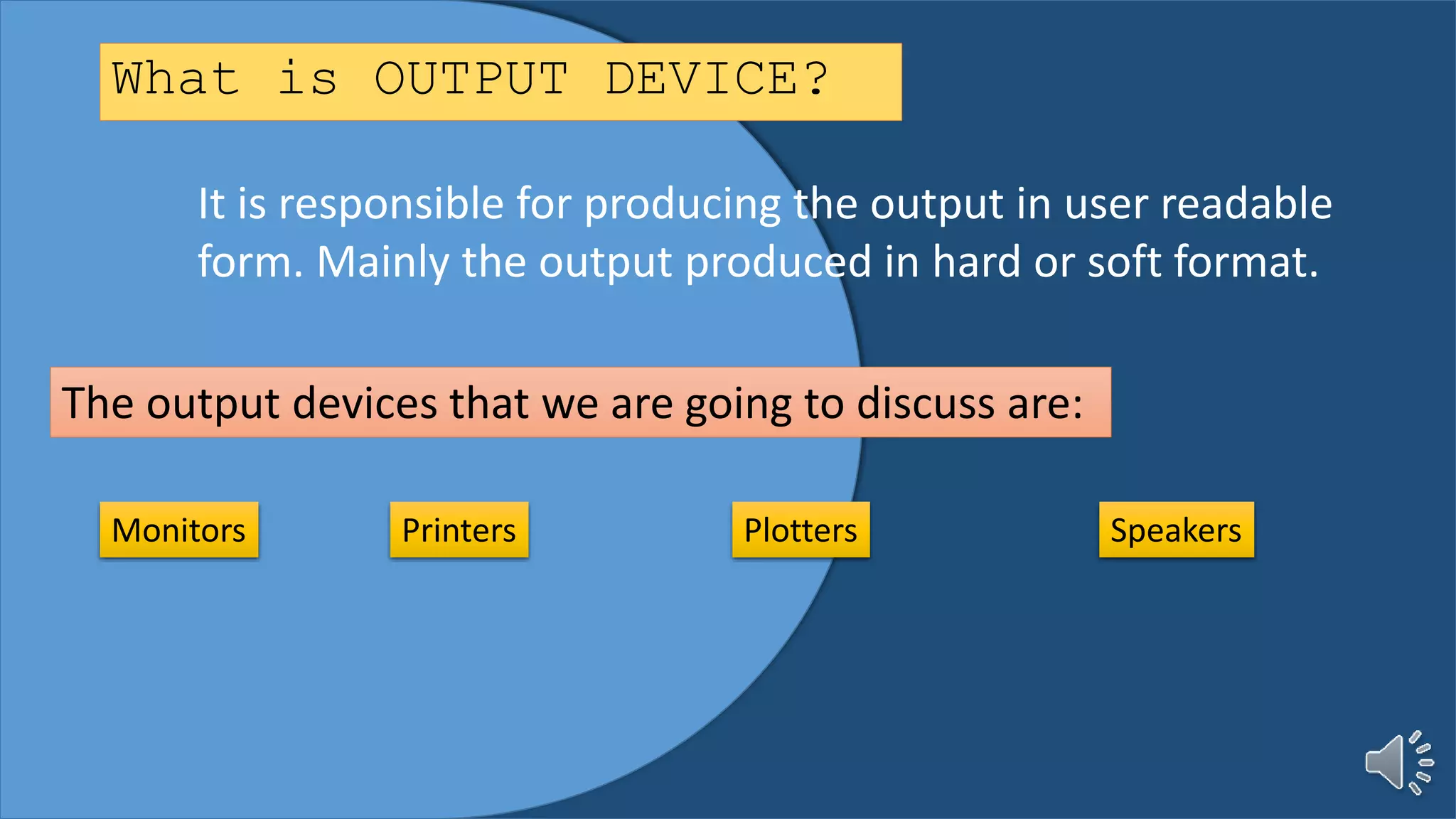 What is OUTPUT DEVICE?

It is responsible for producing the output in user readable form. Mainly the output produced in hard or soft format.

The output devices that we are going to discuss are:

Monitors

Printers

Plotters

Speakers